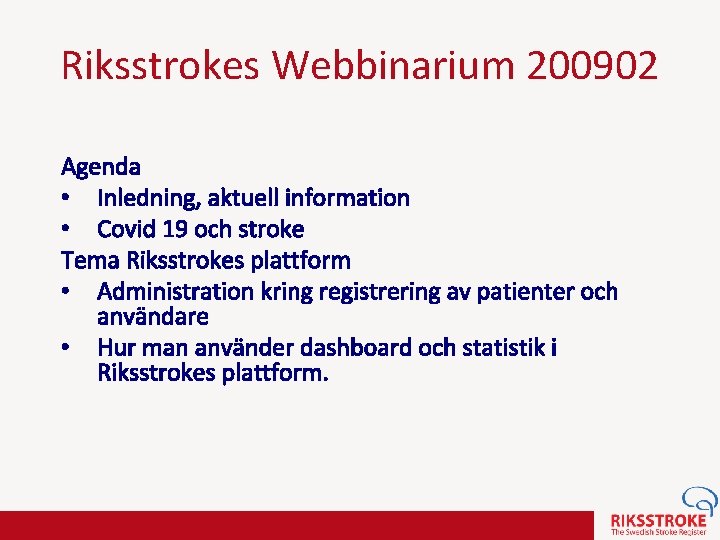 Riksstrokes Webbinarium 200902

Agenda
• Inledning, aktuell information
• Covid 19 och stroke
Tema Riksstrokes plattform
• Administration kring registrering av patienter och användare
• Hur man använder dashboard och statistik i Riksstrokes plattform.

RIKSSTROKE
The Swedish Stroke Register